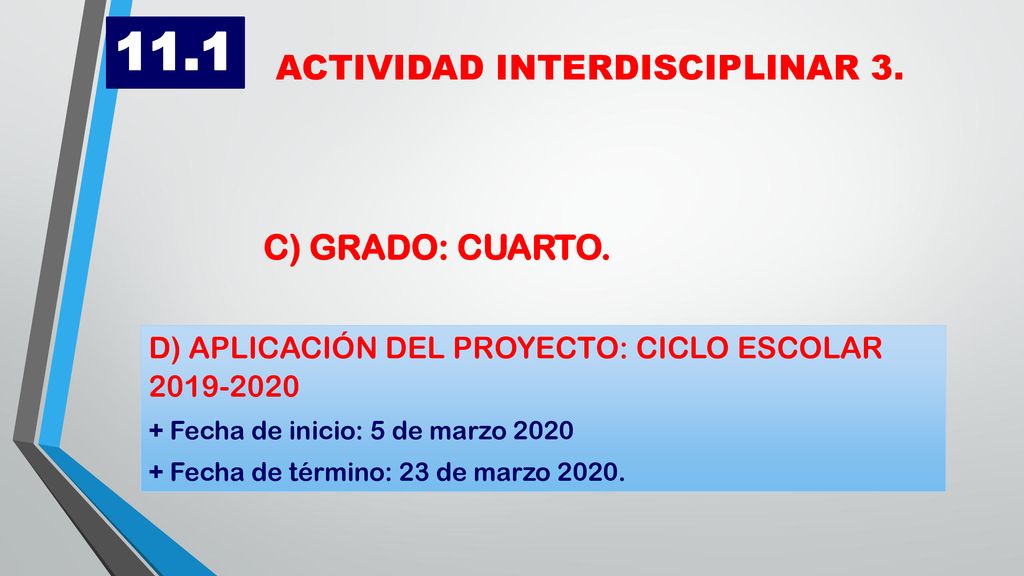 11.1

ACTIVIDAD INTERDISCIPLINAR 3.

C) GRADO: CUARTO.

D) APLICACIÓN DEL PROYECTO: CICLO ESCOLAR 2019-2020

+ Fecha de inicio: 5 de marzo 2020

+ Fecha de término: 23 de marzo 2020.